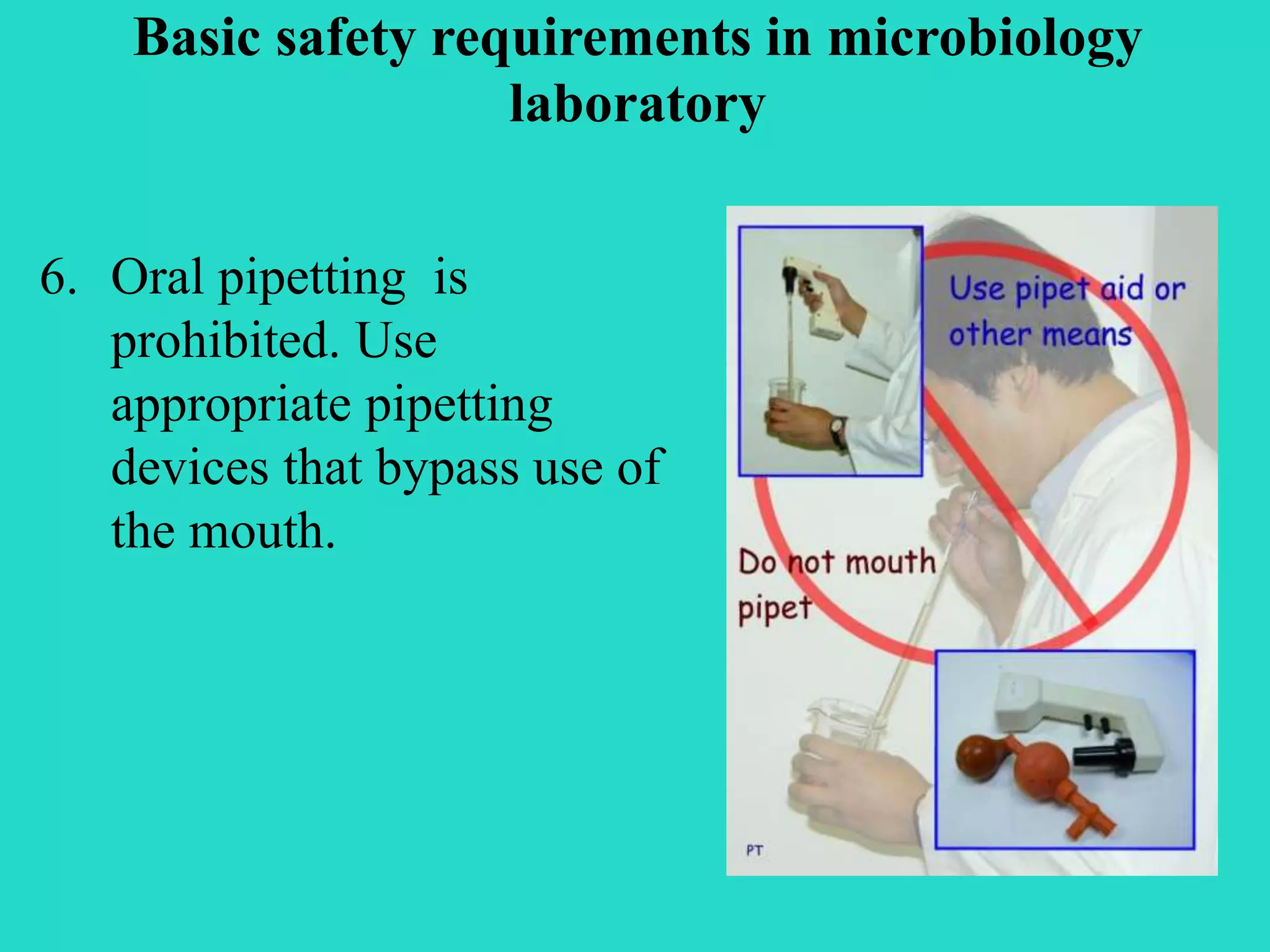 Basic safety requirements in microbiology laboratory

6. Oral pipetting is prohibited. Use appropriate pipetting devices that bypass use of the mouth.

Use pipet aid or other means

Do not mouth pipet

PT